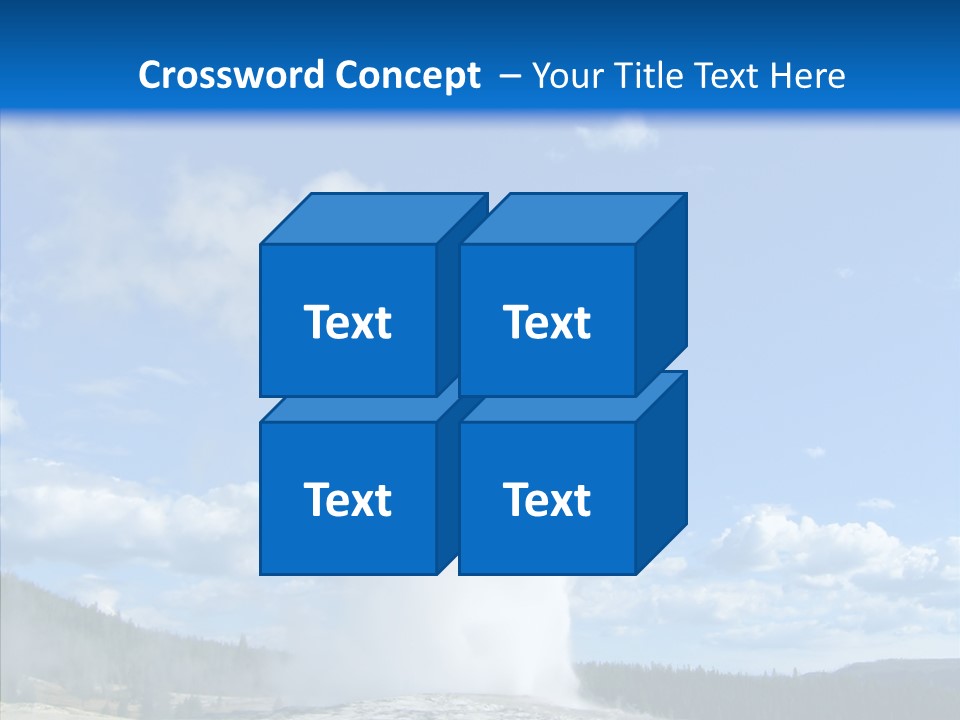 Crossword Concept – Your Title Text Here

Text

Text

Text

Text